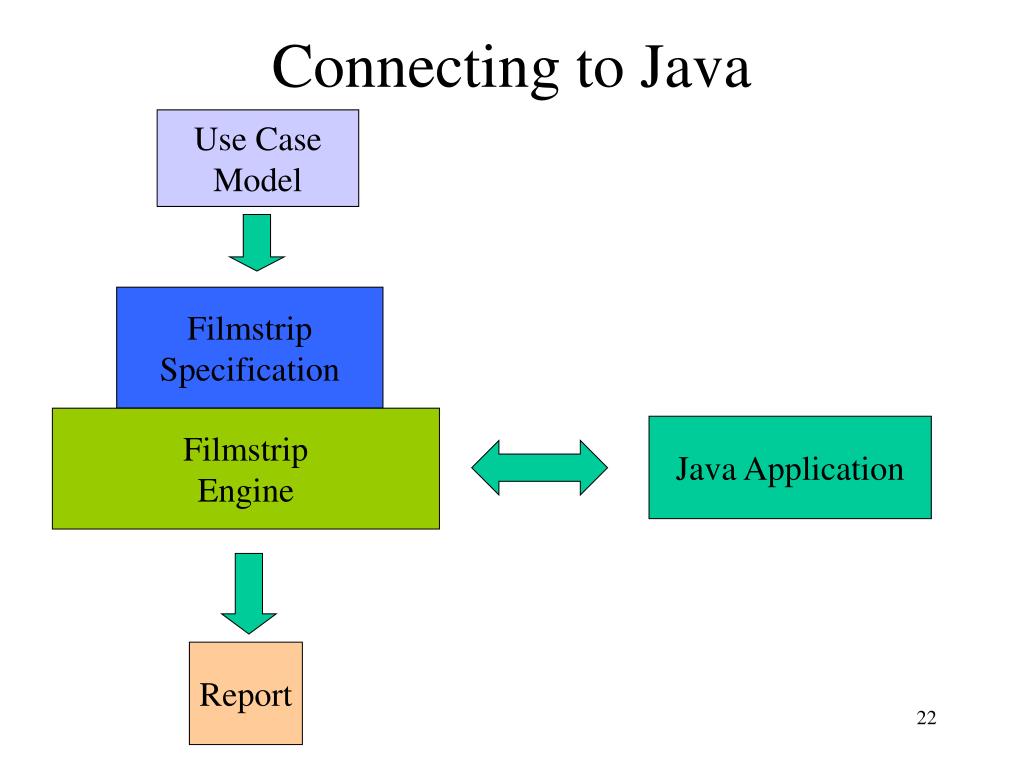 Connecting to Java

Use Case Model

Filmstrip Specification

Filmstrip Engine

Java Application

Report

22